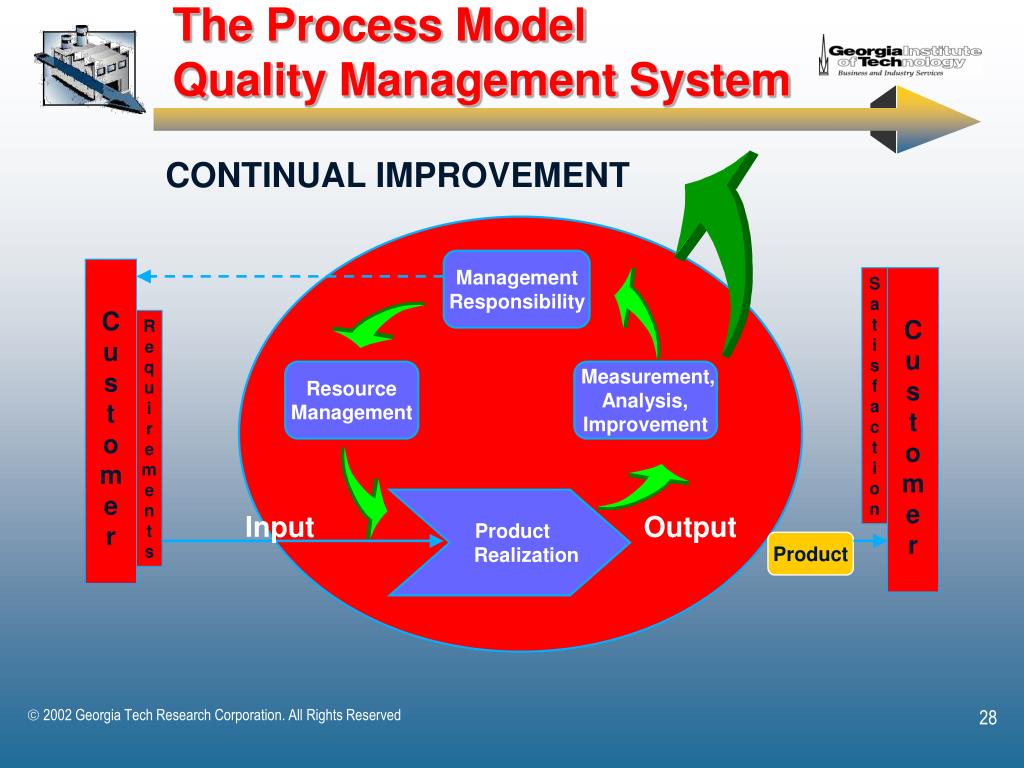 The Process Model
Quality Management System

Georgia Institute of Technology
Business and Industry Services

CONTINUAL IMPROVEMENT

Customer

Requirements

Management Responsibility

Resource Management

Measurement, Analysis, Improvement

Input

Product Realization

Output

Product

Satisfaction

Customer

© 2002 Georgia Tech Research Corporation. All Rights Reserved

28